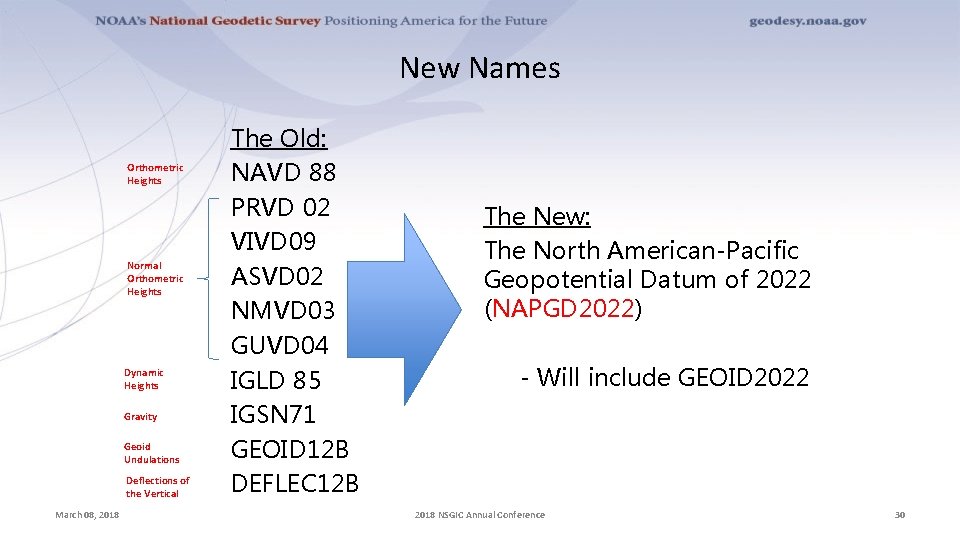 NOAA's National Geodetic Survey Positioning America for the Future

geodesy.noaa.gov

New Names

Orthometric Heights

Normal Orthometric Heights

Dynamic Heights

Gravity

Geoid Undulations

Deflections of the Vertical

The Old:
NAVD 88
PRVD 02
VIVD09
ASVD02
NMVD03
GUVD04
IGLD 85
IGSN71
GEOID12B
DEFLEC12B

The New:
The North American-Pacific Geopotential Datum of 2022 (NAPGD2022)

- Will include GEOID2022

March 08, 2018

2018 NSGIC Annual Conference

30